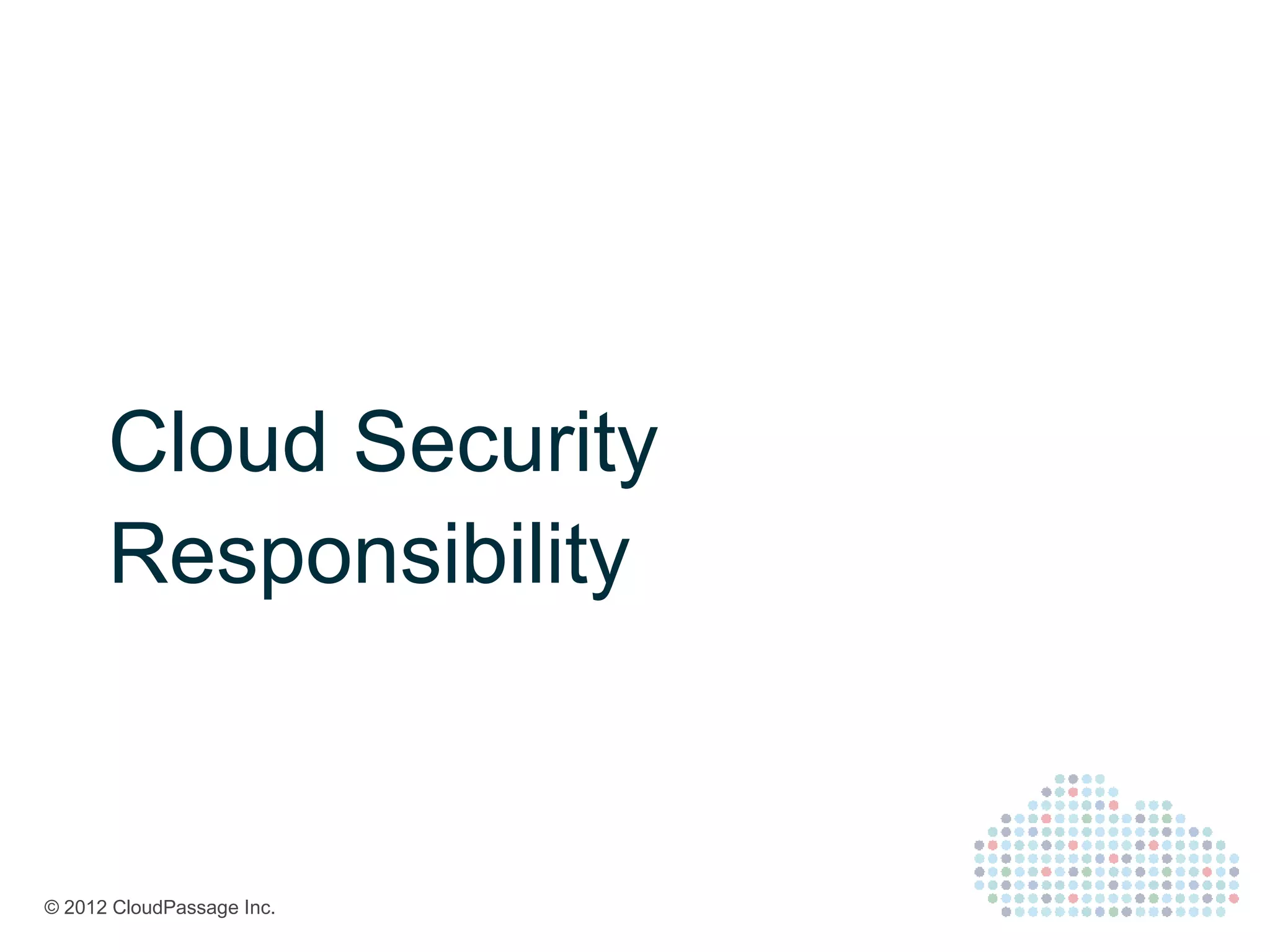 Cloud Security Responsibility

© 2012 CloudPassage Inc.